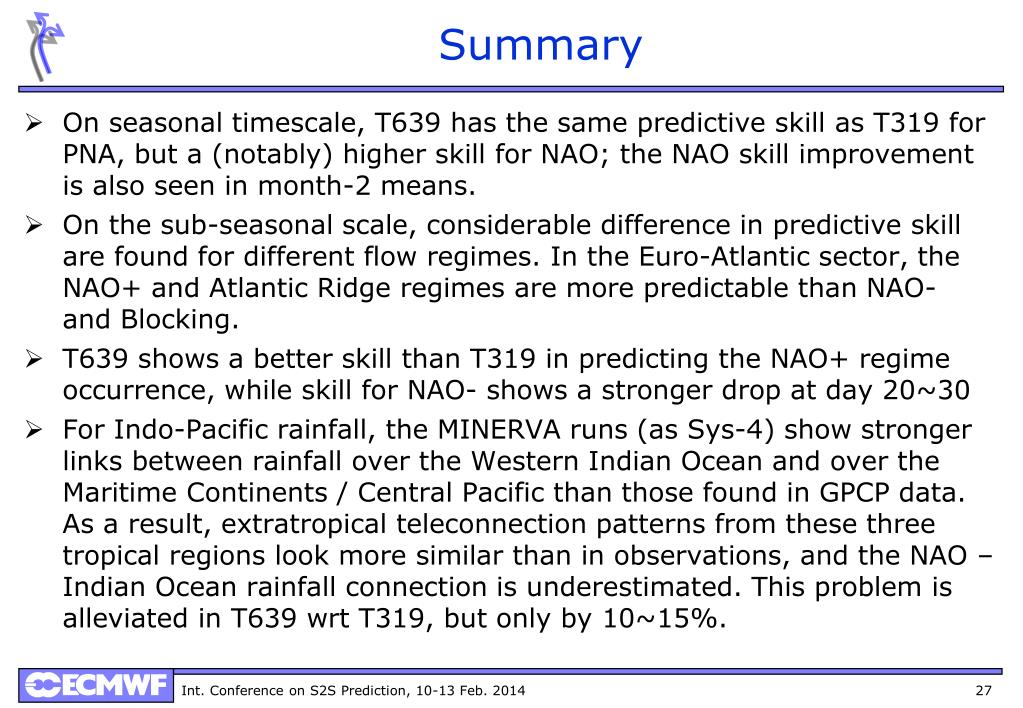 Summary

➢ On seasonal timescale, T639 has the same predictive skill as T319 for PNA, but a (notably) higher skill for NAO; the NAO skill improvement is also seen in month-2 means.

➢ On the sub-seasonal scale, considerable difference in predictive skill are found for different flow regimes. In the Euro-Atlantic sector, the NAO+ and Atlantic Ridge regimes are more predictable than NAO- and Blocking.

➢ T639 shows a better skill than T319 in predicting the NAO+ regime occurrence, while skill for NAO- shows a stronger drop at day 20~30

➢ For Indo-Pacific rainfall, the MINERVA runs (as Sys-4) show stronger links between rainfall over the Western Indian Ocean and over the Maritime Continents / Central Pacific than those found in GPCP data. As a result, extratropical teleconnection patterns from these three tropical regions look more similar than in observations, and the NAO – Indian Ocean rainfall connection is underestimated. This problem is alleviated in T639 wrt T319, but only by 10~15%.

ECMWF Int. Conference on S2S Prediction, 10-13 Feb. 2014 27